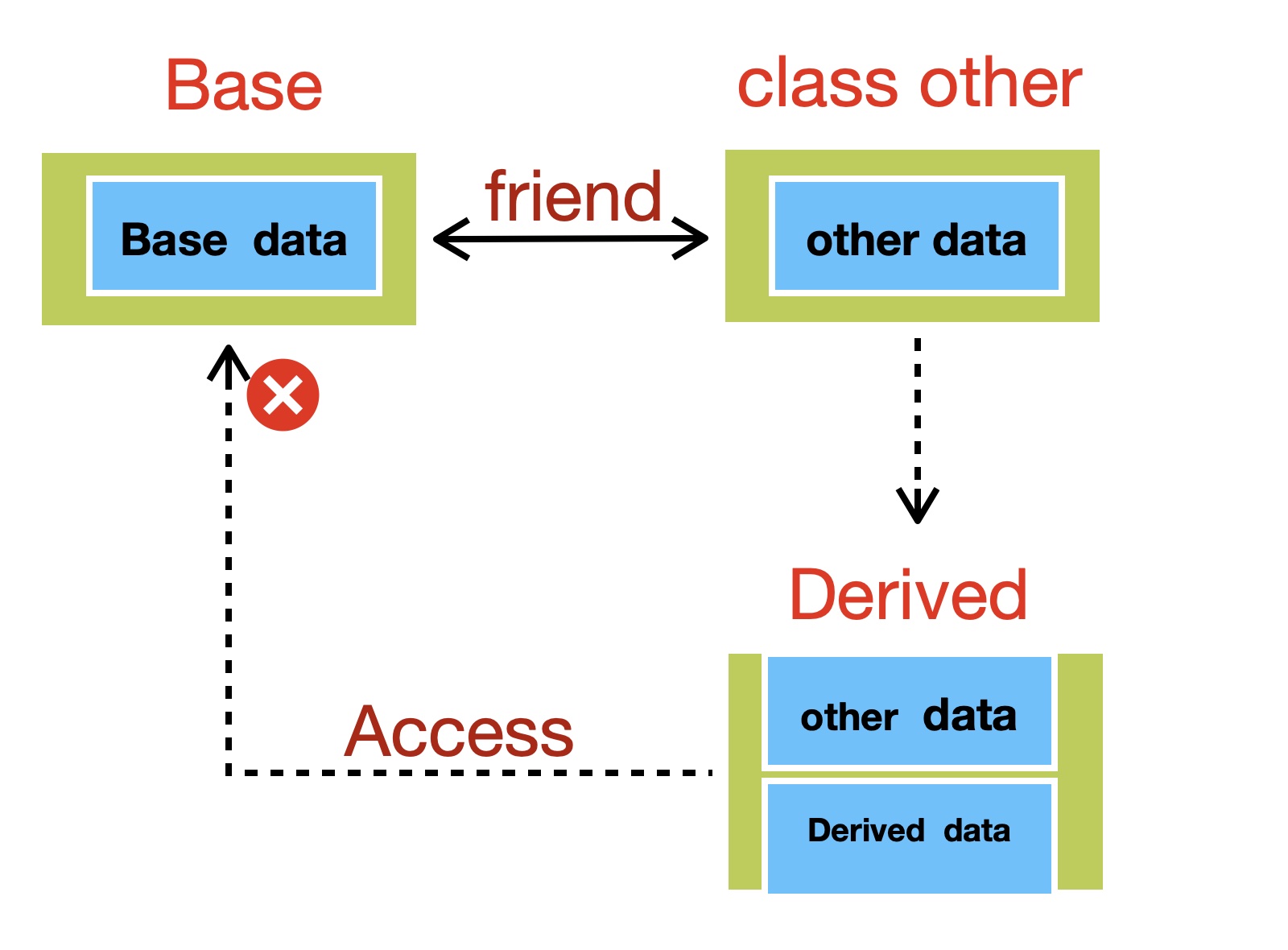 Base

class other

Base data

friend

other data

Derived

Access

other data

Derived data